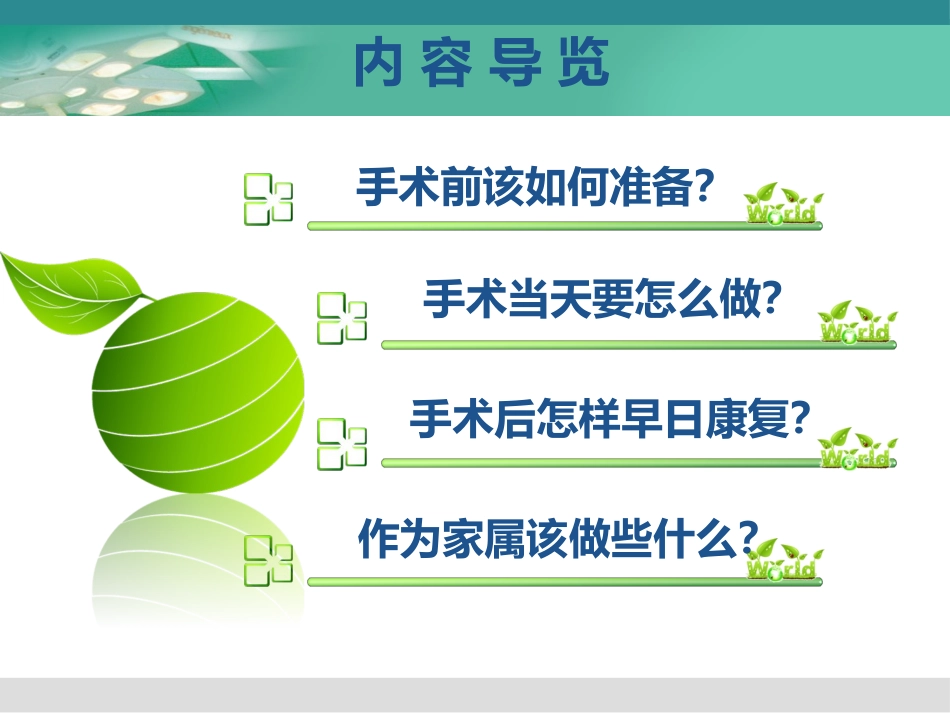 内容导览

手术前该如何准备?

World

手术当天要怎么做?

World

手术后怎样早日康复?

World

作为家属该做些什么?

World